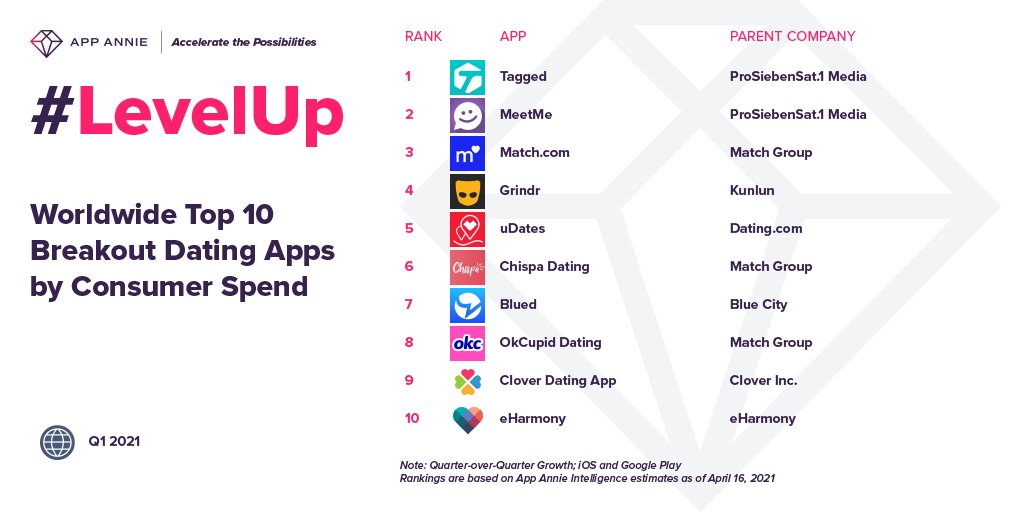 APP ANNIE | Accelerate the Possibilities

#LevelUp

Worldwide Top 10 Breakout Dating Apps by Consumer Spend

Q1 2021

| RANK | APP | PARENT COMPANY |
|---|---|---|
| 1 | Tagged | ProSiebenSat.1 Media |
| 2 | MeetMe | ProSiebenSat.1 Media |
| 3 | Match.com | Match Group |
| 4 | Grindr | Kunlun |
| 5 | uDates | Dating.com |
| 6 | Chispa Dating | Match Group |
| 7 | Blued | Blue City |
| 8 | OkCupid Dating | Match Group |
| 9 | Clover Dating App | Clover Inc. |
| 10 | eHarmony | eHarmony |

Note: Quarter-over-Quarter Growth; iOS and Google Play
Rankings are based on App Annie Intelligence estimates as of April 16, 2021